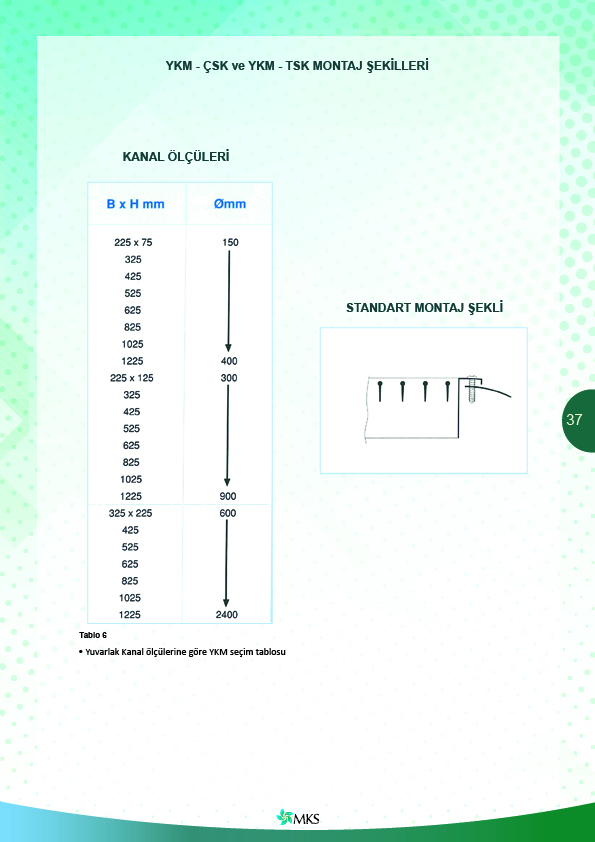 YKM - ÇSK ve YKM - TSK MONTAJ ŞEKİLLERİ

KANAL ÖLÇÜLERİ

| B x H mm | Ømm |
|---|---|
| 225 x 75 | 150 |
| 325 | |
| 425 | |
| 525 | |
| 625 | |
| 825 | |
| 1025 | |
| 1225 | 400 |
| 225 x 125 | 300 |
| 325 | |
| 425 | |
| 525 | |
| 625 | |
| 825 | |
| 1025 | |
| 1225 | 900 |
| 325 x 225 | 600 |
| 425 | |
| 525 | |
| 625 | |
| 825 | |
| 1025 | |
| 1225 | 2400 |

Tablo 6

• Yuvarlak Kanal ölçülerine göre YKM seçim tablosu

STANDART MONTAJ ŞEKLİ

37

MKS